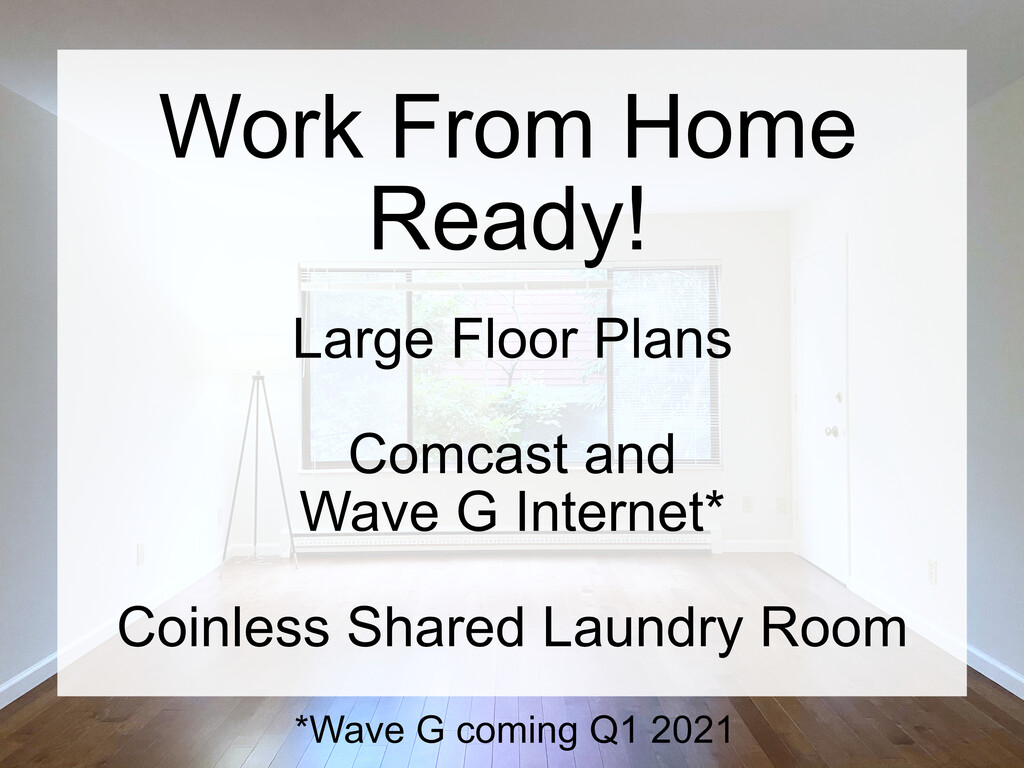 Work From Home Ready!

Large Floor Plans

Comcast and Wave G Internet*

Coinless Shared Laundry Room

*Wave G coming Q1 2021